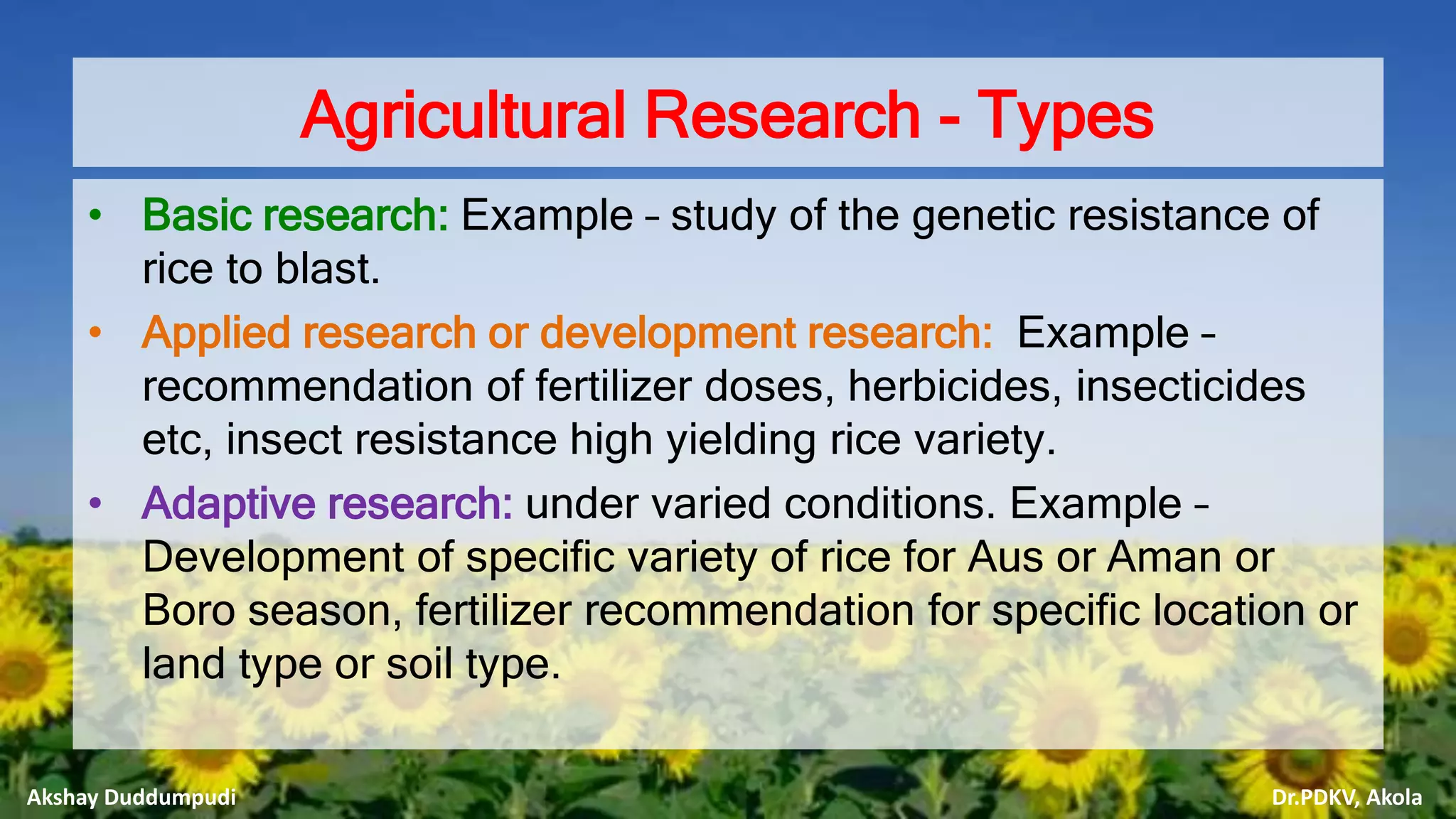 Agricultural Research - Types

• Basic research: Example – study of the genetic resistance of rice to blast.

• Applied research or development research: Example – recommendation of fertilizer doses, herbicides, insecticides etc, insect resistance high yielding rice variety.

• Adaptive research: under varied conditions. Example – Development of specific variety of rice for Aus or Aman or Boro season, fertilizer recommendation for specific location or land type or soil type.

Akshay Duddumpudi

Dr.PDKV, Akola